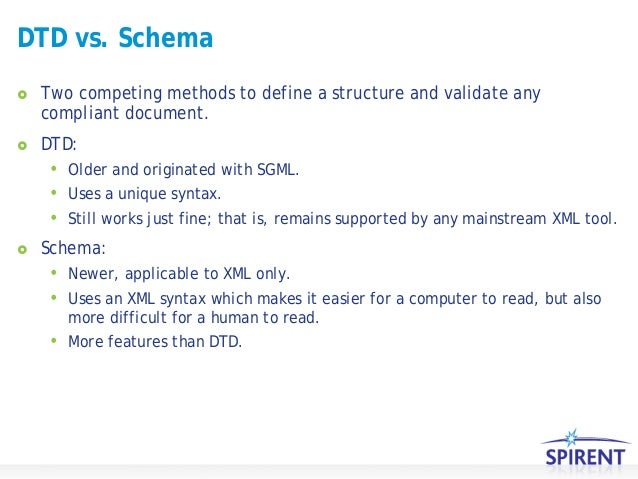 DTD vs. Schema

Two competing methods to define a structure and validate any compliant document.

DTD:

Older and originated with SGML.

Uses a unique syntax.

Still works just fine; that is, remains supported by any mainstream XML tool.

Schema:

Newer, applicable to XML only.

Uses an XML syntax which makes it easier for a computer to read, but also more difficult for a human to read.

More features than DTD.

SPIRENT